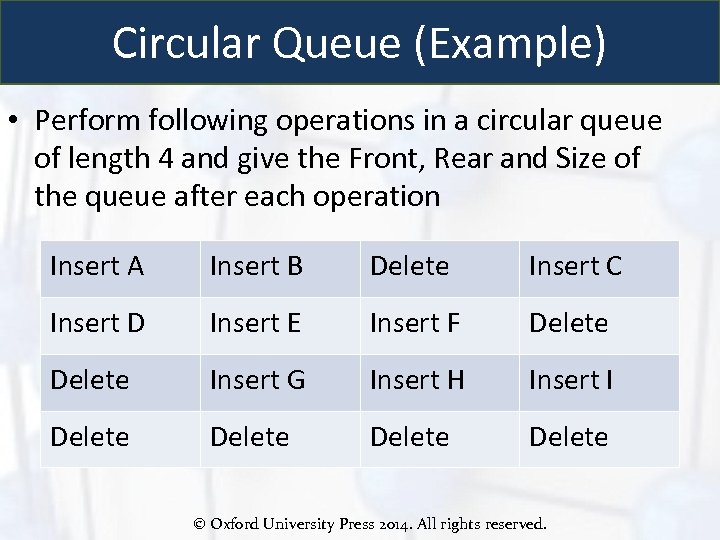 Circular Queue (Example)

• Perform following operations in a circular queue of length 4 and give the Front, Rear and Size of the queue after each operation

| Insert A | Insert B | Delete | Insert C |
|---|---|---|---|
| Insert D | Insert E | Insert F | Delete |
| Delete | Insert G | Insert H | Insert I |
| Delete | Delete | Delete | Delete |

© Oxford University Press 2014. All rights reserved.